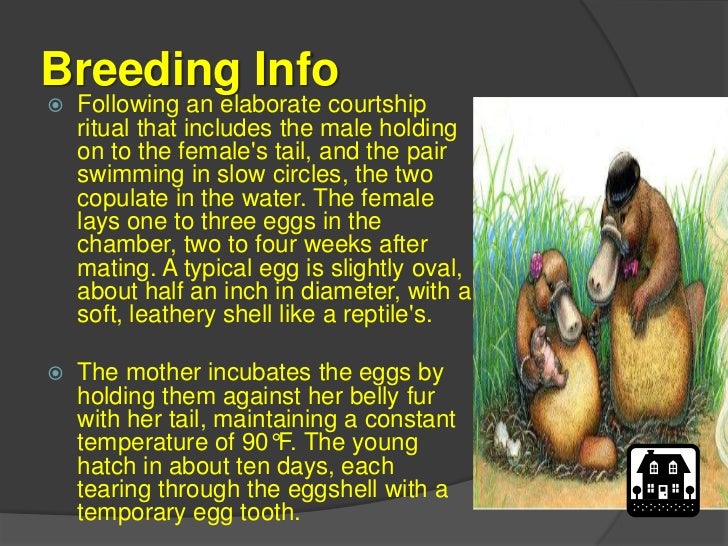 Breeding Info

Following an elaborate courtship ritual that includes the male holding on to the female's tail, and the pair swimming in slow circles, the two copulate in the water. The female lays one to three eggs in the chamber, two to four weeks after mating. A typical egg is slightly oval, about half an inch in diameter, with a soft, leathery shell like a reptile's.

The mother incubates the eggs by holding them against her belly fur with her tail, maintaining a constant temperature of 90℉. The young hatch in about ten days, each tearing through the eggshell with a temporary egg tooth.